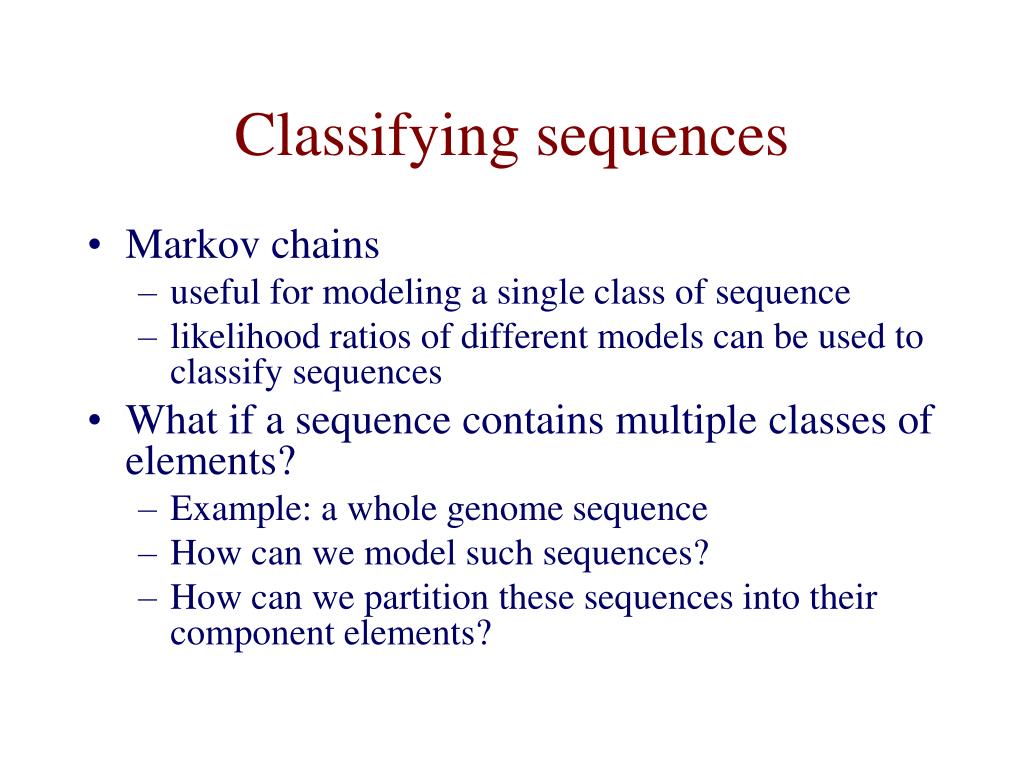 Classifying sequences

• Markov chains
– useful for modeling a single class of sequence
– likelihood ratios of different models can be used to classify sequences
• What if a sequence contains multiple classes of elements?
– Example: a whole genome sequence
– How can we model such sequences?
– How can we partition these sequences into their component elements?